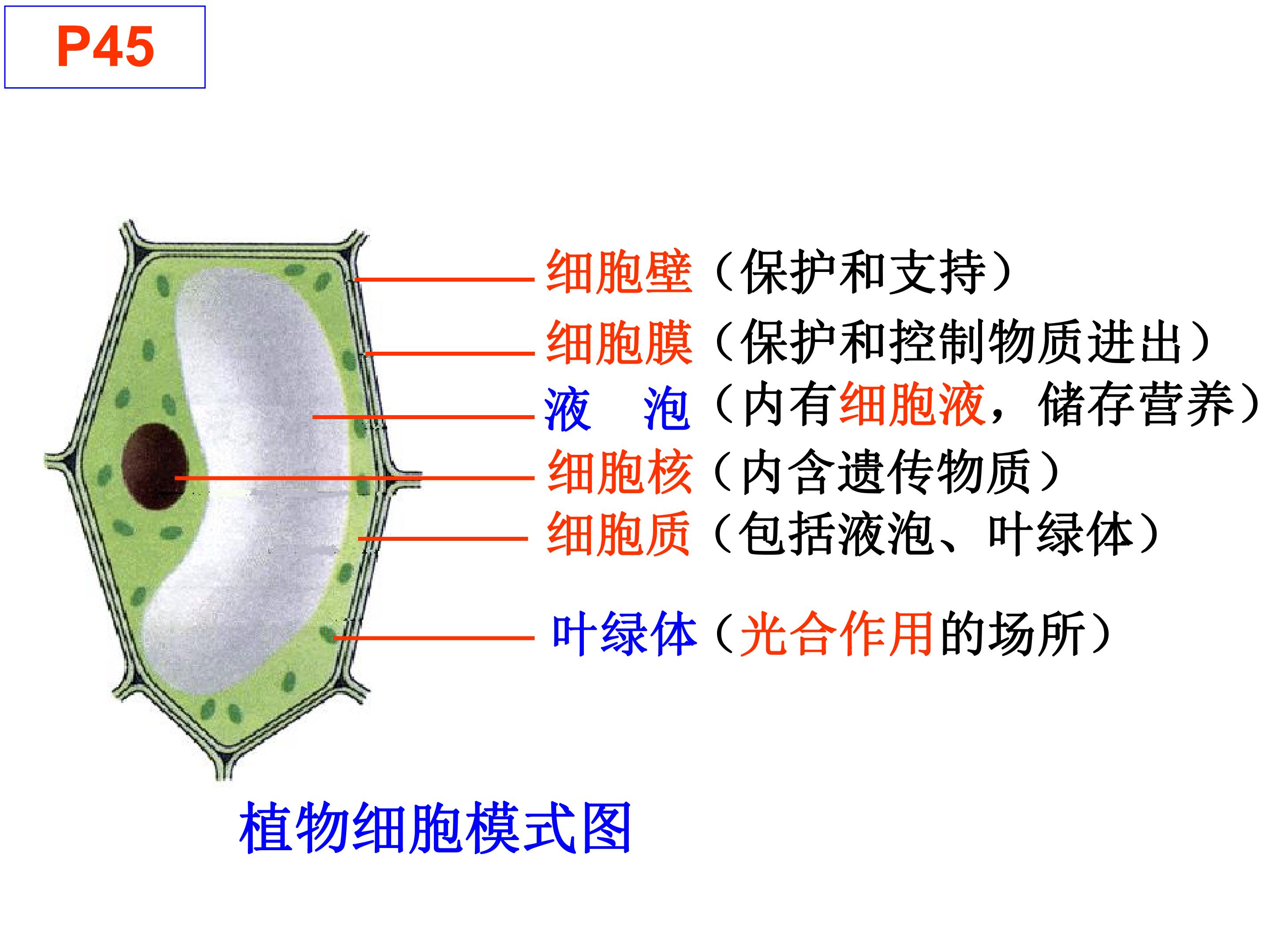 P45

细胞壁（保护和支持）

细胞膜（保护和控制物质进出）

液　泡（内有细胞液，储存营养）

细胞核（内含遗传物质）

细胞质（包括液泡、叶绿体）

叶绿体（光合作用的场所）

植物细胞模式图